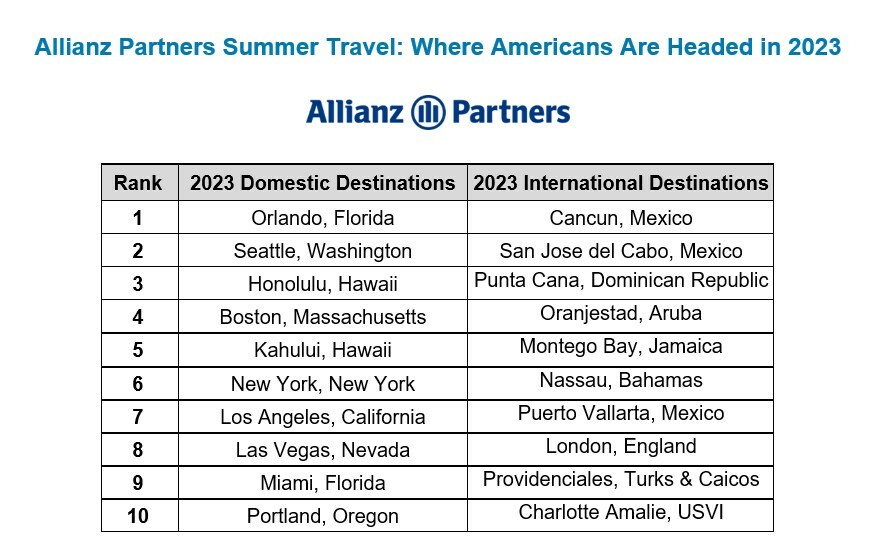 Allianz Partners Summer Travel: Where Americans Are Headed in 2023

Allianz Partners

| Rank | 2023 Domestic Destinations | 2023 International Destinations |
|---|---|---|
| 1 | Orlando, Florida | Cancun, Mexico |
| 2 | Seattle, Washington | San Jose del Cabo, Mexico |
| 3 | Honolulu, Hawaii | Punta Cana, Dominican Republic |
| 4 | Boston, Massachusetts | Oranjestad, Aruba |
| 5 | Kahului, Hawaii | Montego Bay, Jamaica |
| 6 | New York, New York | Nassau, Bahamas |
| 7 | Los Angeles, California | Puerto Vallarta, Mexico |
| 8 | Las Vegas, Nevada | London, England |
| 9 | Miami, Florida | Providenciales, Turks & Caicos |
| 10 | Portland, Oregon | Charlotte Amalie, USVI |